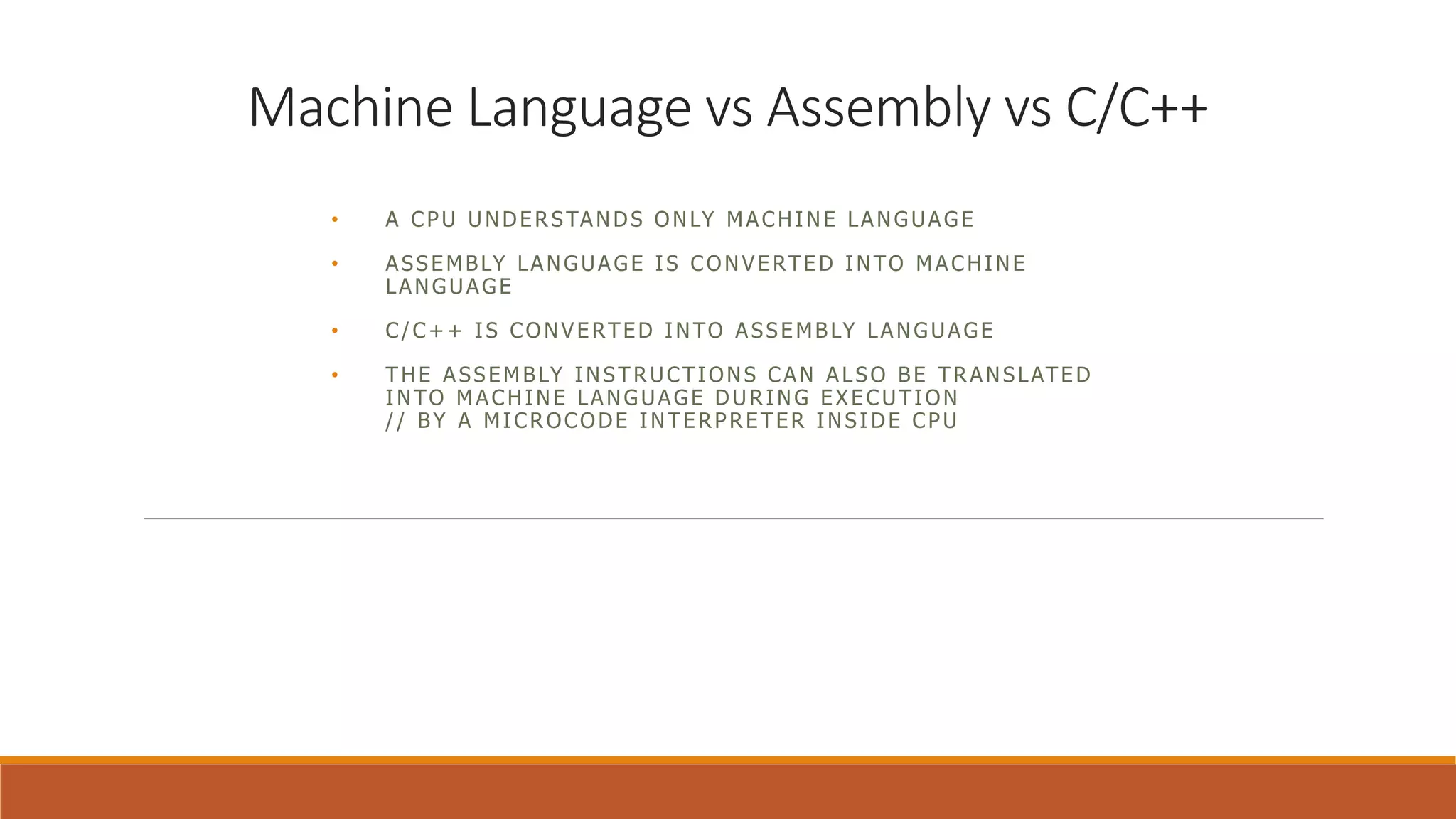 Machine Language vs Assembly vs C/C++

• A CPU UNDERSTANDS ONLY MACHINE LANGUAGE

• ASSEMBLY LANGUAGE IS CONVERTED INTO MACHINE LANGUAGE

• C/C++ IS CONVERTED INTO ASSEMBLY LANGUAGE

• THE ASSEMBLY INSTRUCTIONS CAN ALSO BE TRANSLATED INTO MACHINE LANGUAGE DURING EXECUTION
// BY A MICROCODE INTERPRETER INSIDE CPU